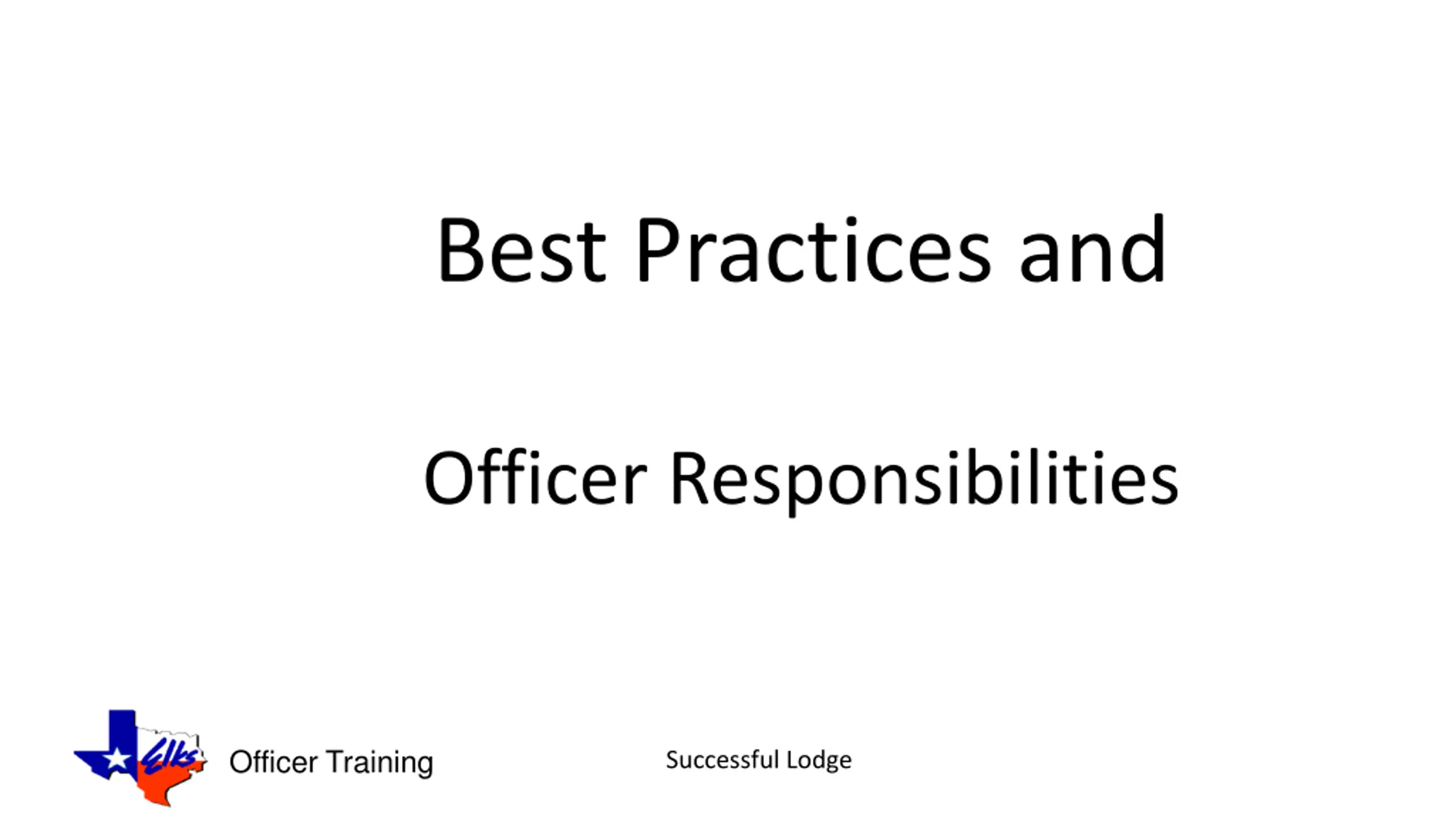 Best Practices and

Officer Responsibilities

Elks Officer Training

Successful Lodge